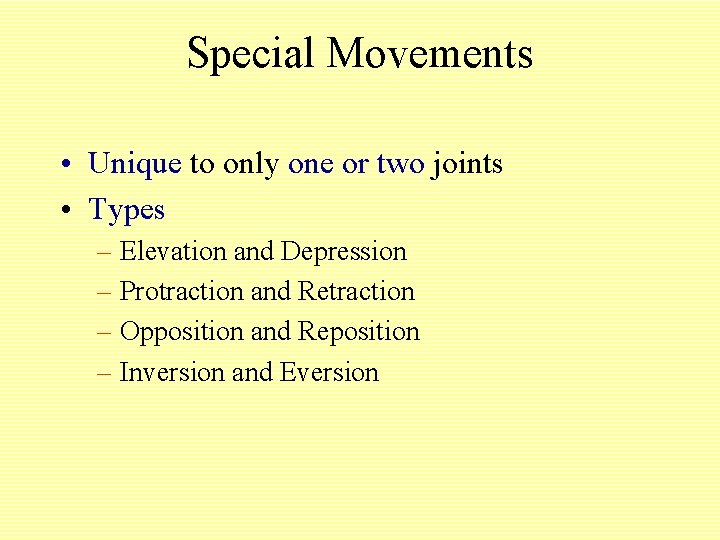 Special Movements

• Unique to only one or two joints
• Types
– Elevation and Depression
– Protraction and Retraction
– Opposition and Reposition
– Inversion and Eversion